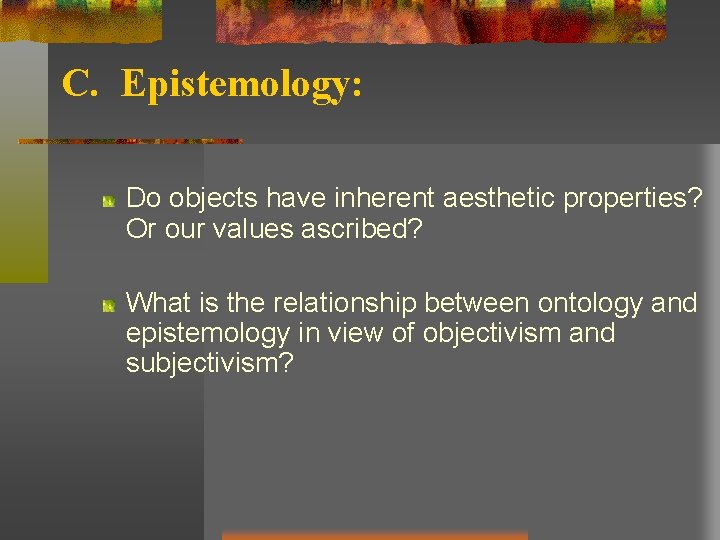 C. Epistemology:

Do objects have inherent aesthetic properties? Or our values ascribed?

What is the relationship between ontology and epistemology in view of objectivism and subjectivism?